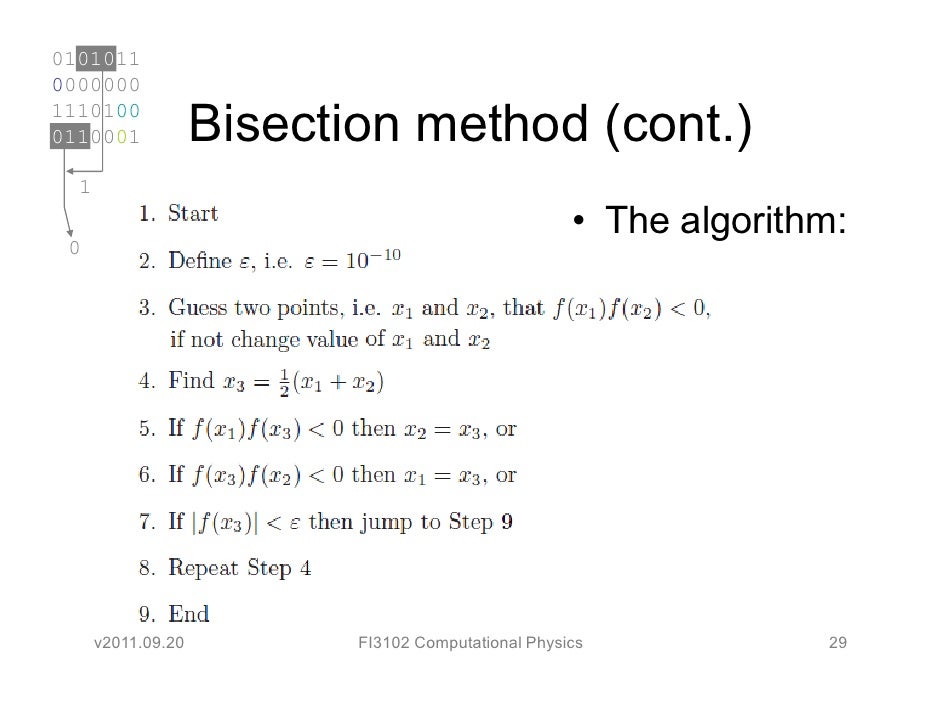 0101011
0000000
1110100
0110001
1
0

Bisection method (cont.)

• The algorithm:

1. Start

2. Define $\varepsilon$, i.e. $\varepsilon = 10^{-10}$

3. Guess two points, i.e. $x_1$ and $x_2$, that $f(x_1)f(x_2) < 0$, if not change value of $x_1$ and $x_2$

4. Find $x_3 = \frac{1}{2}(x_1 + x_2)$

5. If $f(x_1)f(x_3) < 0$ then $x_2 = x_3$, or

6. If $f(x_3)f(x_2) < 0$ then $x_1 = x_3$, or

7. If $|f(x_3)| < \varepsilon$ then jump to Step 9

8. Repeat Step 4

9. End

v2011.09.20 FI3102 Computational Physics 29